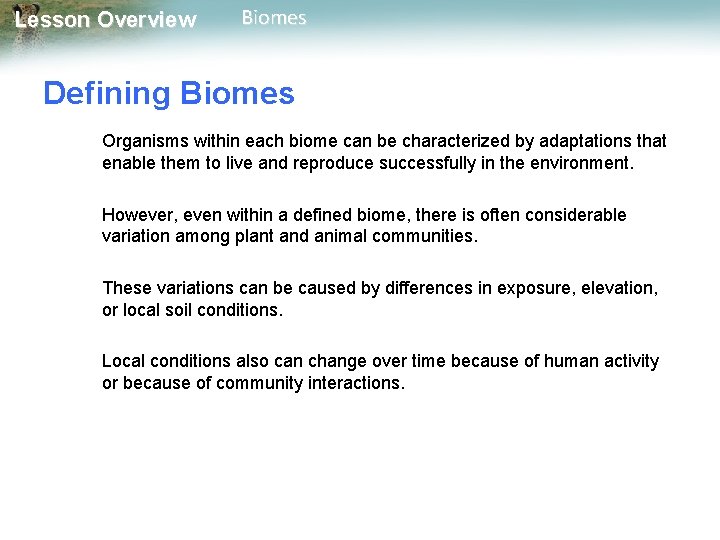 Lesson Overview Biomes

Defining Biomes

Organisms within each biome can be characterized by adaptations that enable them to live and reproduce successfully in the environment.

However, even within a defined biome, there is often considerable variation among plant and animal communities.

These variations can be caused by differences in exposure, elevation, or local soil conditions.

Local conditions also can change over time because of human activity or because of community interactions.